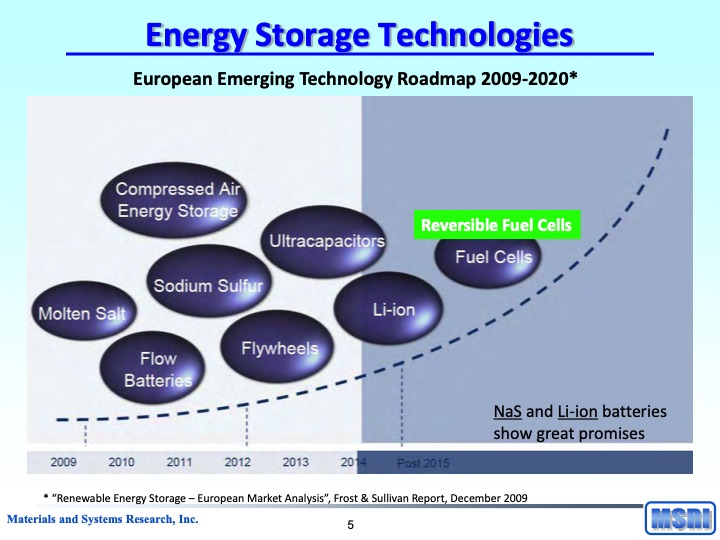 Energy Storage Technologies

European Emerging Technology Roadmap 2009-2020*

Compressed Air Energy Storage

Ultracapacitors

Reversible Fuel Cells

Fuel Cells

Sodium Sulfur

Molten Salt

Li-ion

Flywheels

Flow Batteries

NaS and Li-ion batteries show great promises

2009 2010 2011 2012 2013 2014 Post 2015

* "Renewable Energy Storage – European Market Analysis", Frost & Sullivan Report, December 2009

Materials and Systems Research, Inc.

5

MSRI